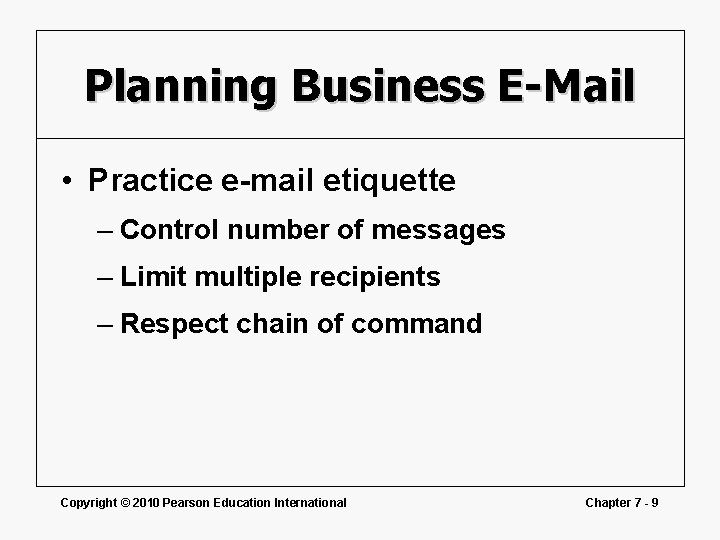 Planning Business E-Mail

• Practice e-mail etiquette
– Control number of messages
– Limit multiple recipients
– Respect chain of command

Copyright © 2010 Pearson Education International

Chapter 7 - 9